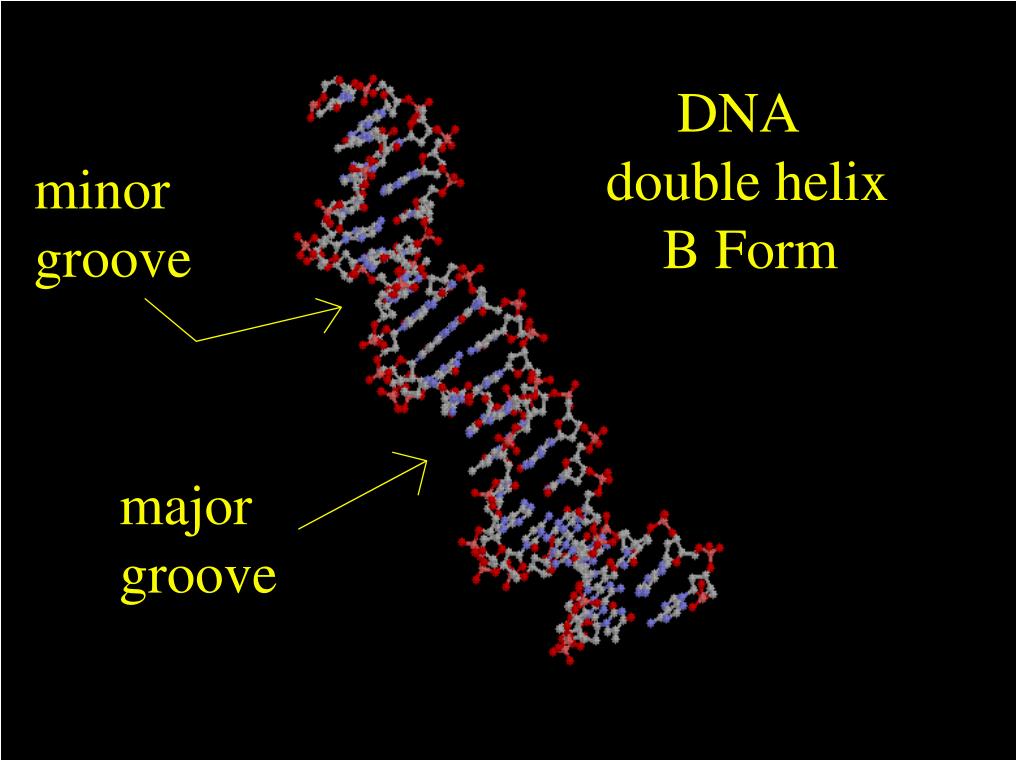 DNA
double helix
B Form

minor
groove

major
groove